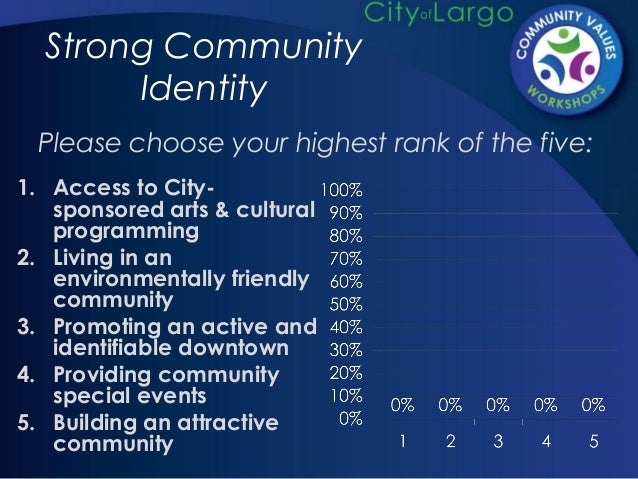 City of Largo

COMMUNITY VALUES WORKSHOPS

Strong Community Identity

Please choose your highest rank of the five:

1. Access to City-sponsored arts & cultural programming
2. Living in an environmentally friendly community
3. Promoting an active and identifiable downtown
4. Providing community special events
5. Building an attractive community

100%
90%
80%
70%
60%
50%
40%
30%
20%
10%
0%

0% 0% 0% 0% 0%

1 2 3 4 5